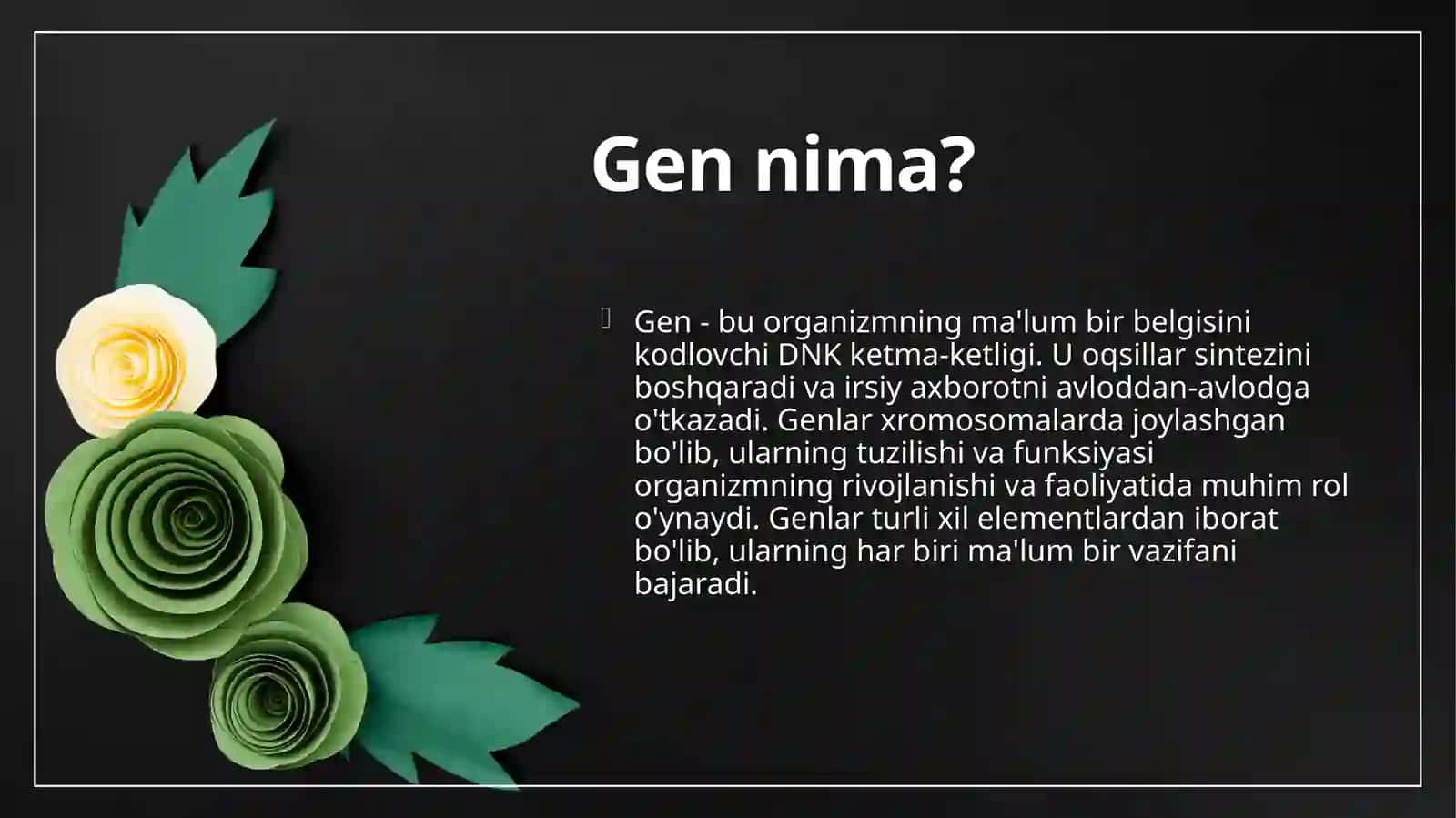 Gen nima?

Gen - bu organizmning ma'lum bir belgisini kodlovchi DNK ketma-ketligi. U oqsillar sintezini boshqaradi va irsiy axborotni avloddan-avlodga o'tkazadi. Genlar xromosomalarda joylashgan bo'lib, ularning tuzilishi va funksiyasi organizmning rivojlanishi va faoliyatida muhim rol o'ynaydi. Genlar turli xil elementlardan iborat bo'lib, ularning har biri ma'lum bir vazifani bajaradi.